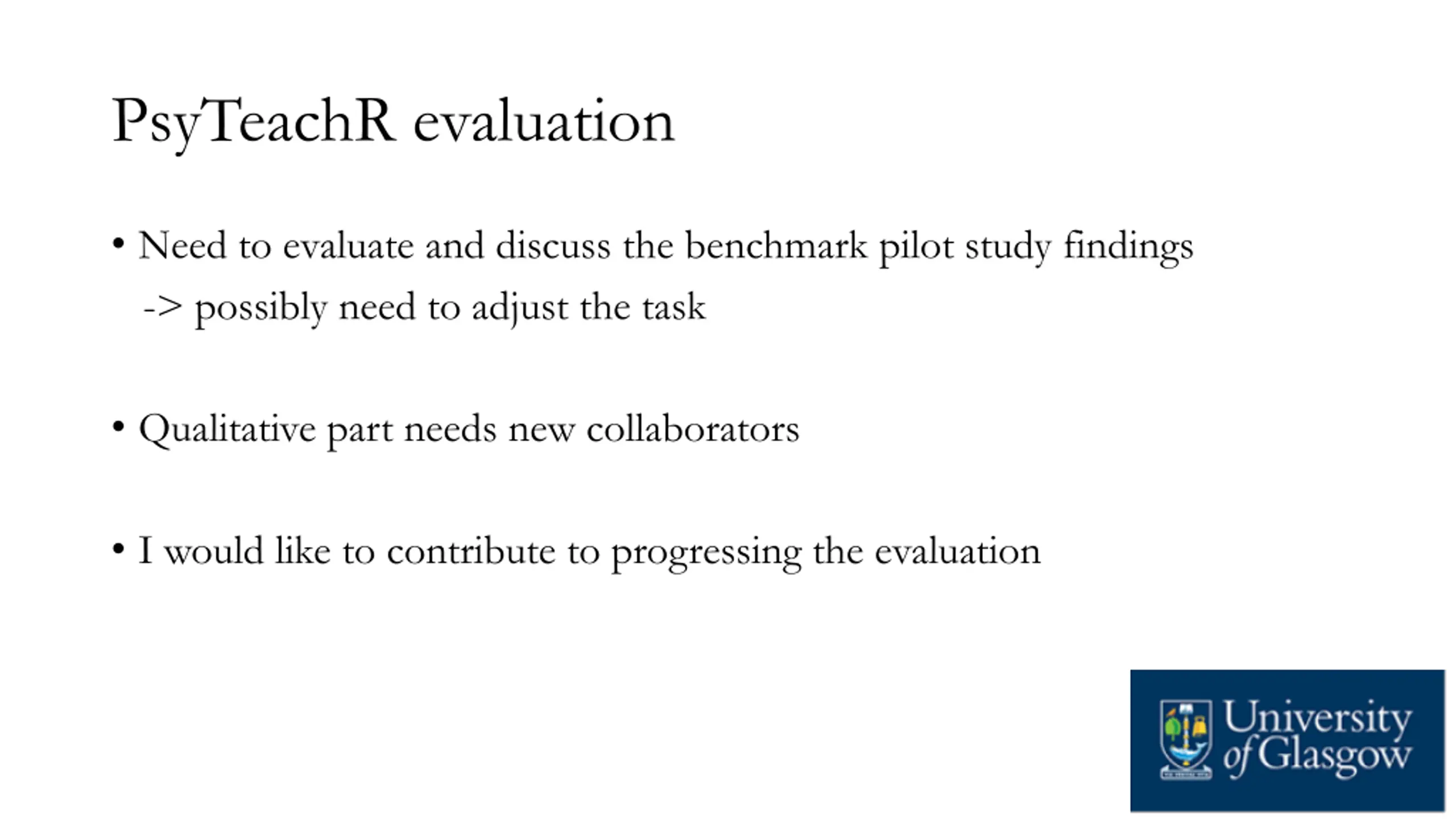 PsyTeachR evaluation

• Need to evaluate and discuss the benchmark pilot study findings
-> possibly need to adjust the task

• Qualitative part needs new collaborators

• I would like to contribute to progressing the evaluation

University of Glasgow